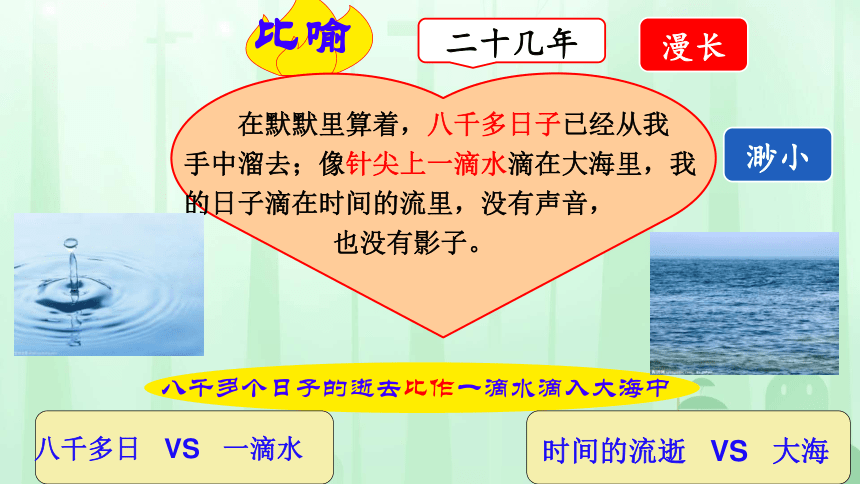 比喻

二十几年

漫长

在默默里算着，八千多日子已经从我手中溜去；像针尖上一滴水滴在大海里，我的日子滴在时间的流里，没有声音，也没有影子。

渺小

八千多个日子的逝去比作一滴水滴入大海中

八千多日 VS 一滴水

时间的流逝 VS 大海